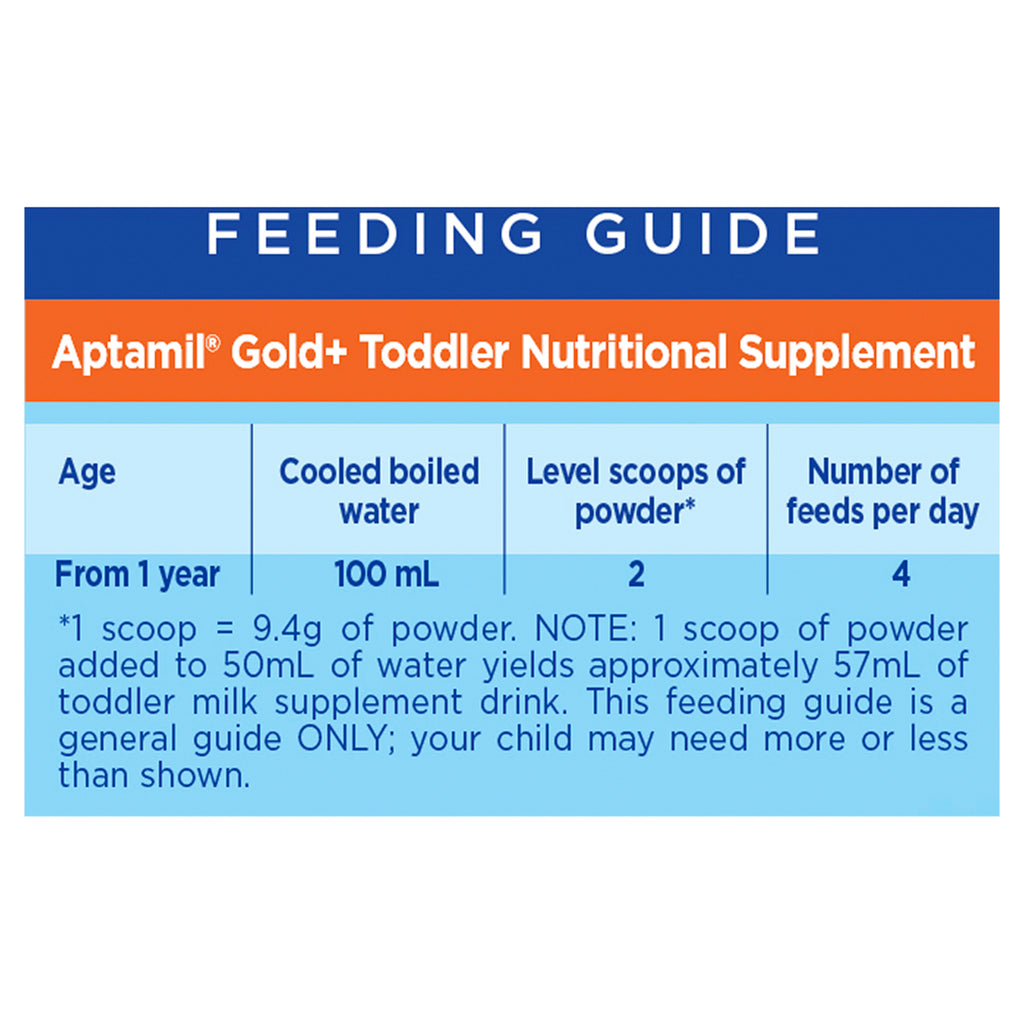 FEEDING GUIDE

Aptamil® Gold+ Toddler Nutritional Supplement

| Age | Cooled boiled water | Level scoops of powder* | Number of feeds per day |
|---|---|---|---|
| From 1 year | 100 mL | 2 | 4 |

*1 scoop = 9.4g of powder. NOTE: 1 scoop of powder added to 50mL of water yields approximately 57mL of toddler milk supplement drink. This feeding guide is a general guide ONLY; your child may need more or less than shown.